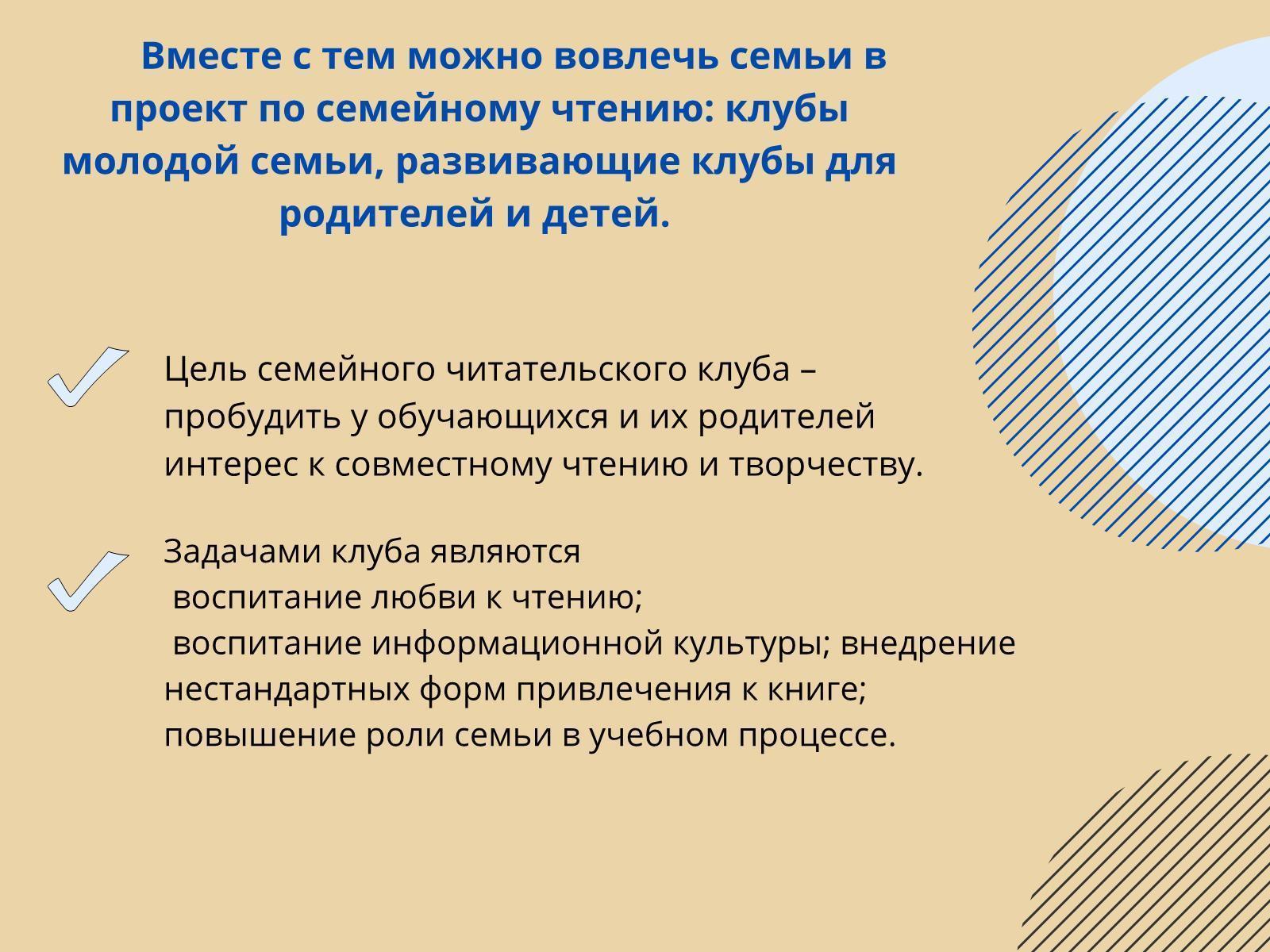 Вместе с тем можно вовлечь семьи в проект по семейному чтению: клубы молодой семьи, развивающие клубы для родителей и детей.

Цель семейного читательского клуба – пробудить у обучающихся и их родителей интерес к совместному чтению и творчеству.

Задачами клуба являются
воспитание любви к чтению;
воспитание информационной культуры; внедрение нестандартных форм привлечения к книге;
повышение роли семьи в учебном процессе.